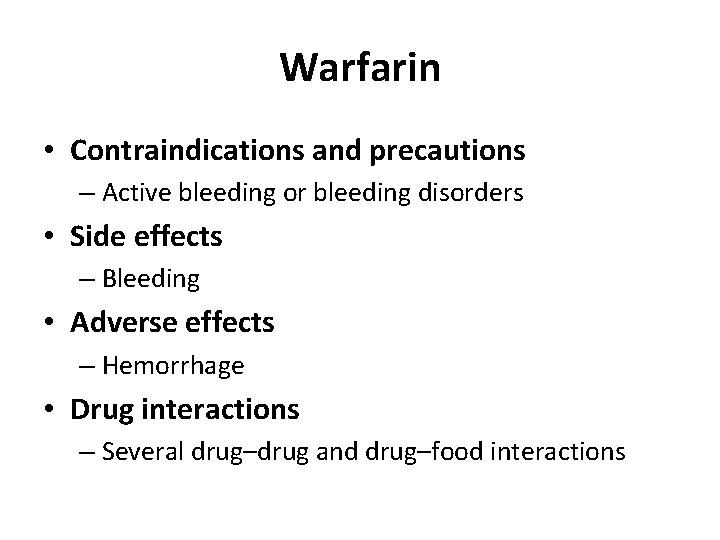 Warfarin

• Contraindications and precautions
– Active bleeding or bleeding disorders
• Side effects
– Bleeding
• Adverse effects
– Hemorrhage
• Drug interactions
– Several drug–drug and drug–food interactions